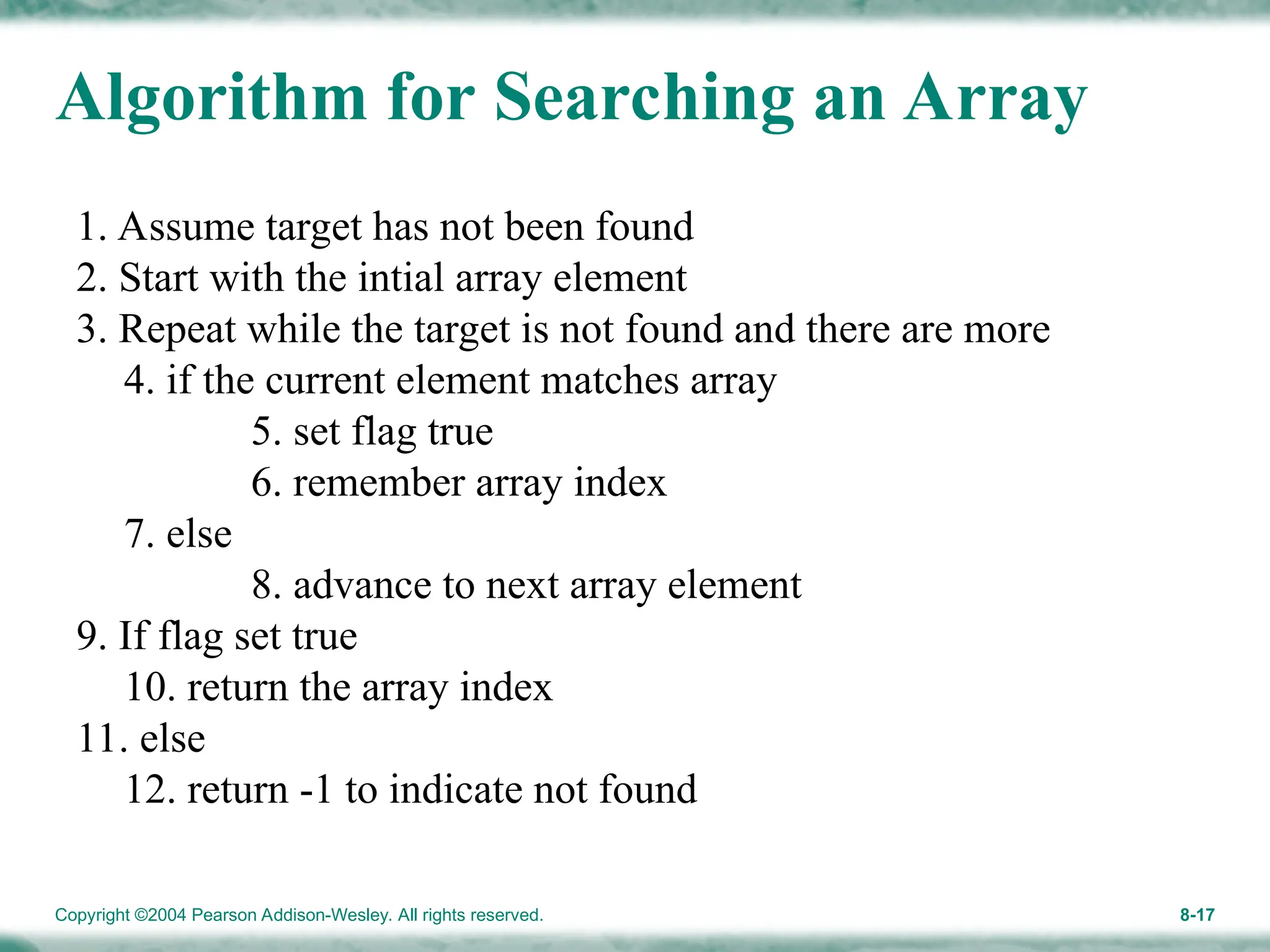 Algorithm for Searching an Array

1. Assume target has not been found
2. Start with the intial array element
3. Repeat while the target is not found and there are more
4. if the current element matches array
5. set flag true
6. remember array index
7. else
8. advance to next array element
9. If flag set true
10. return the array index
11. else
12. return -1 to indicate not found

Copyright ©2004 Pearson Addison-Wesley. All rights reserved.

8-17